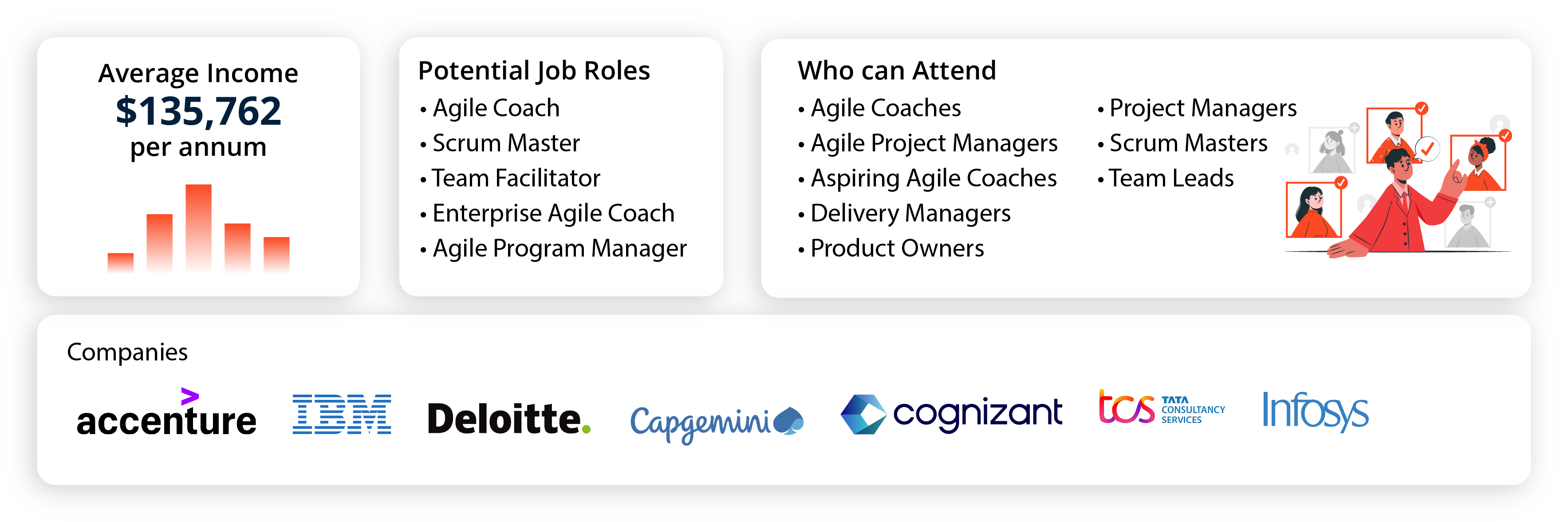 Average Income
$135,762
per annum

Potential Job Roles
• Agile Coach
• Scrum Master
• Team Facilitator
• Enterprise Agile Coach
• Agile Program Manager

Who can Attend
• Agile Coaches
• Agile Project Managers
• Aspiring Agile Coaches
• Delivery Managers
• Product Owners

• Project Managers
• Scrum Masters
• Team Leads

Companies

accenture IBM Deloitte. Capgemini cognizant tcs TATA CONSULTANCY SERVICES Infosys